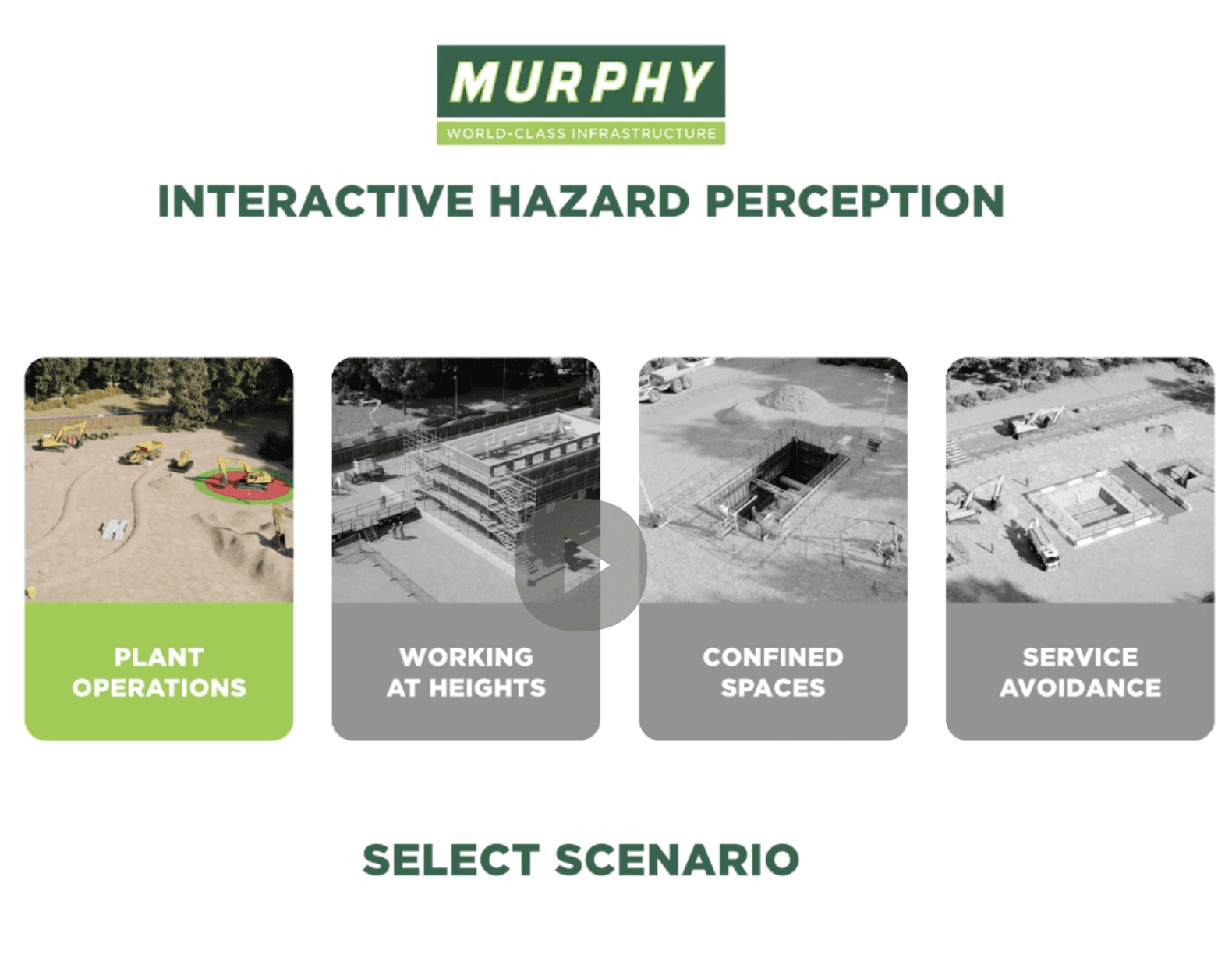 MURPHY
WORLD-CLASS INFRASTRUCTURE

INTERACTIVE HAZARD PERCEPTION

PLANT OPERATIONS

WORKING AT HEIGHTS

CONFINED SPACES

SERVICE AVOIDANCE

SELECT SCENARIO